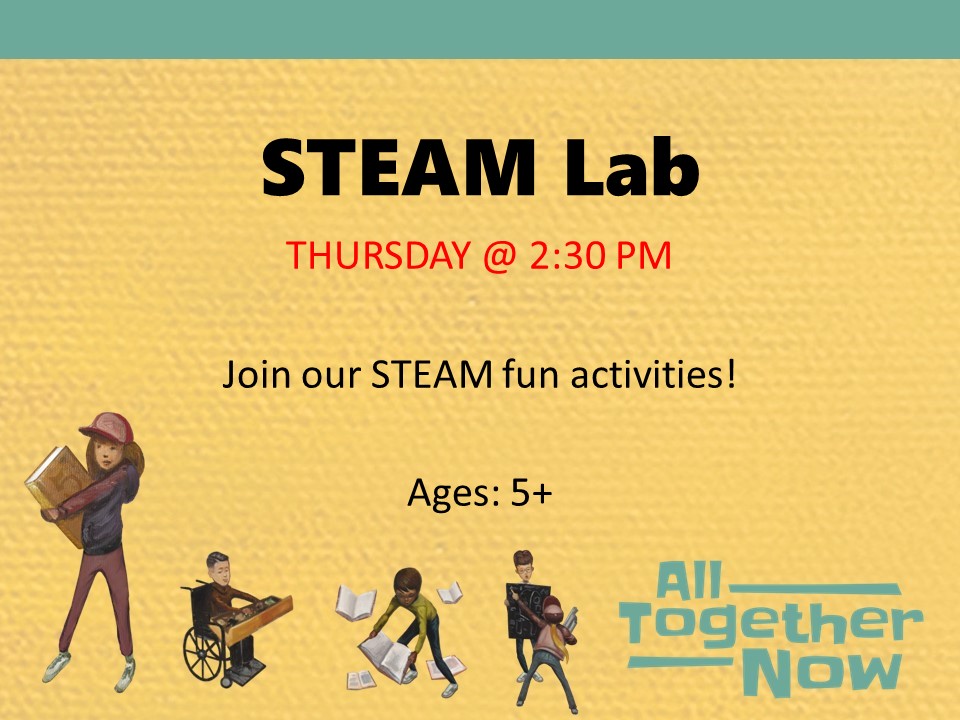 STEAM Lab

THURSDAY @ 2:30 PM

Join our STEAM fun activities!

Ages: 5+

All Together Now